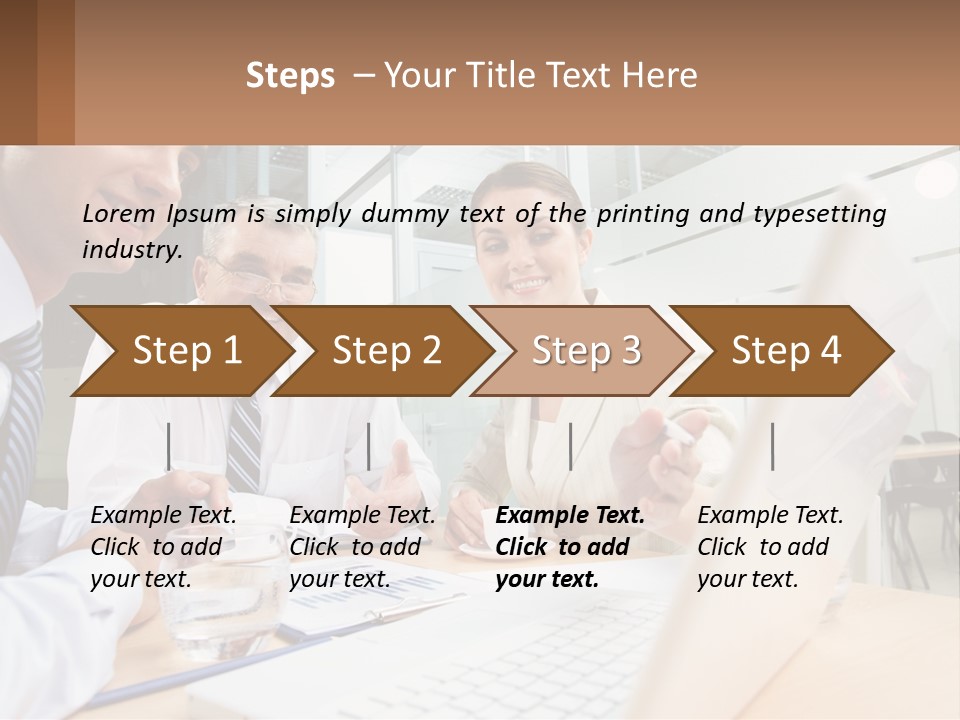 Steps – Your Title Text Here

Lorem Ipsum is simply dummy text of the printing and typesetting industry.

Step 1

Step 2

Step 3

Step 4

Example Text. Click to add your text.

Example Text. Click to add your text.

Example Text. Click to add your text.

Example Text. Click to add your text.